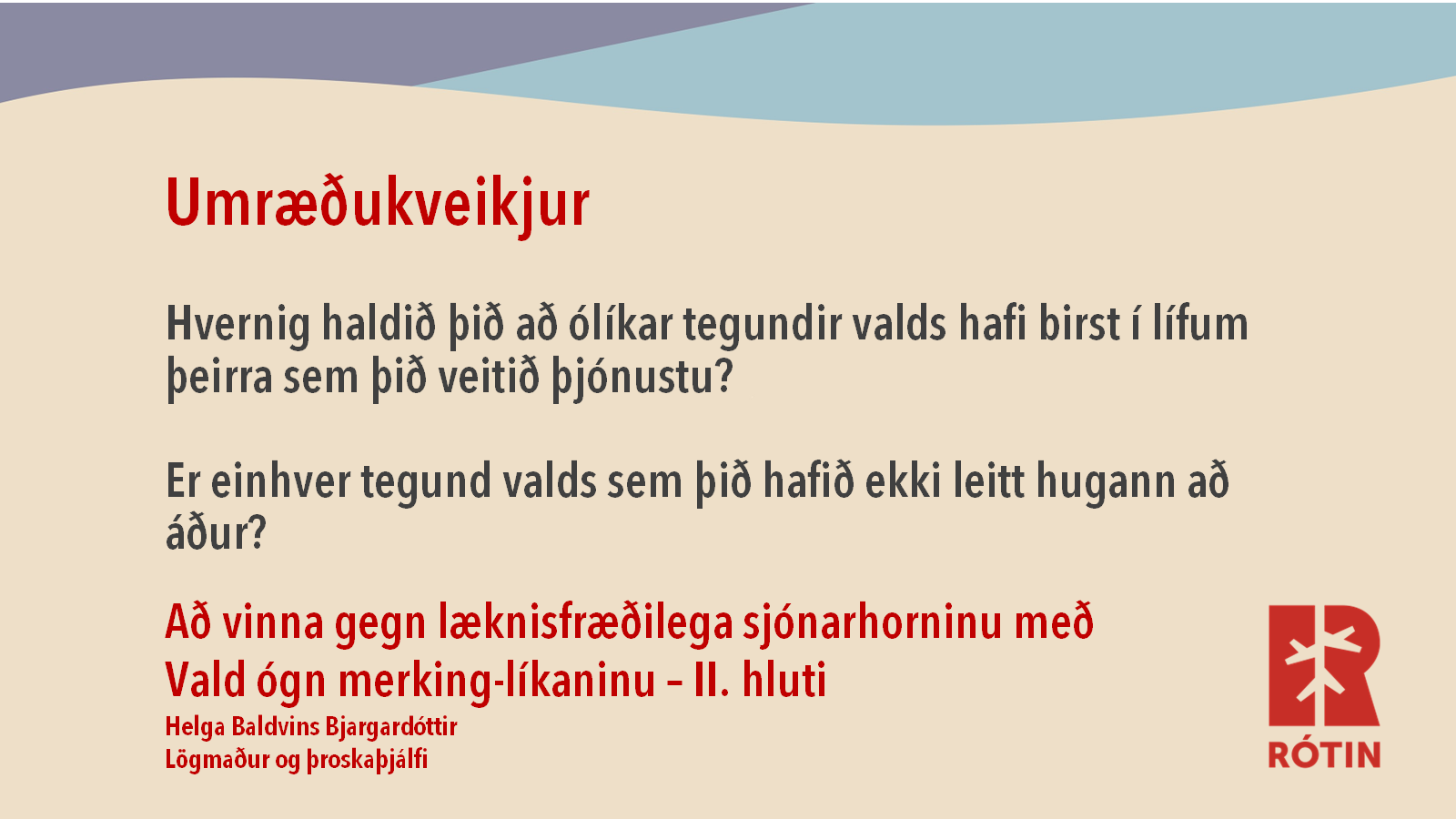 Umræðukveikjur

Hvernig haldið þið að ólíkar tegundir valds hafi birst í lífum þeirra sem þið veitið þjónustu?

Er einhver tegund valds sem þið hafið ekki leitt hugann að áður?

Að vinna gegn læknisfræðilega sjónarhorninu með Vald ógn merking-líkaninu – II. hluti
Helga Baldvins Bjargardóttir
Lögmaður og þroskaþjálfi

RÓTIN